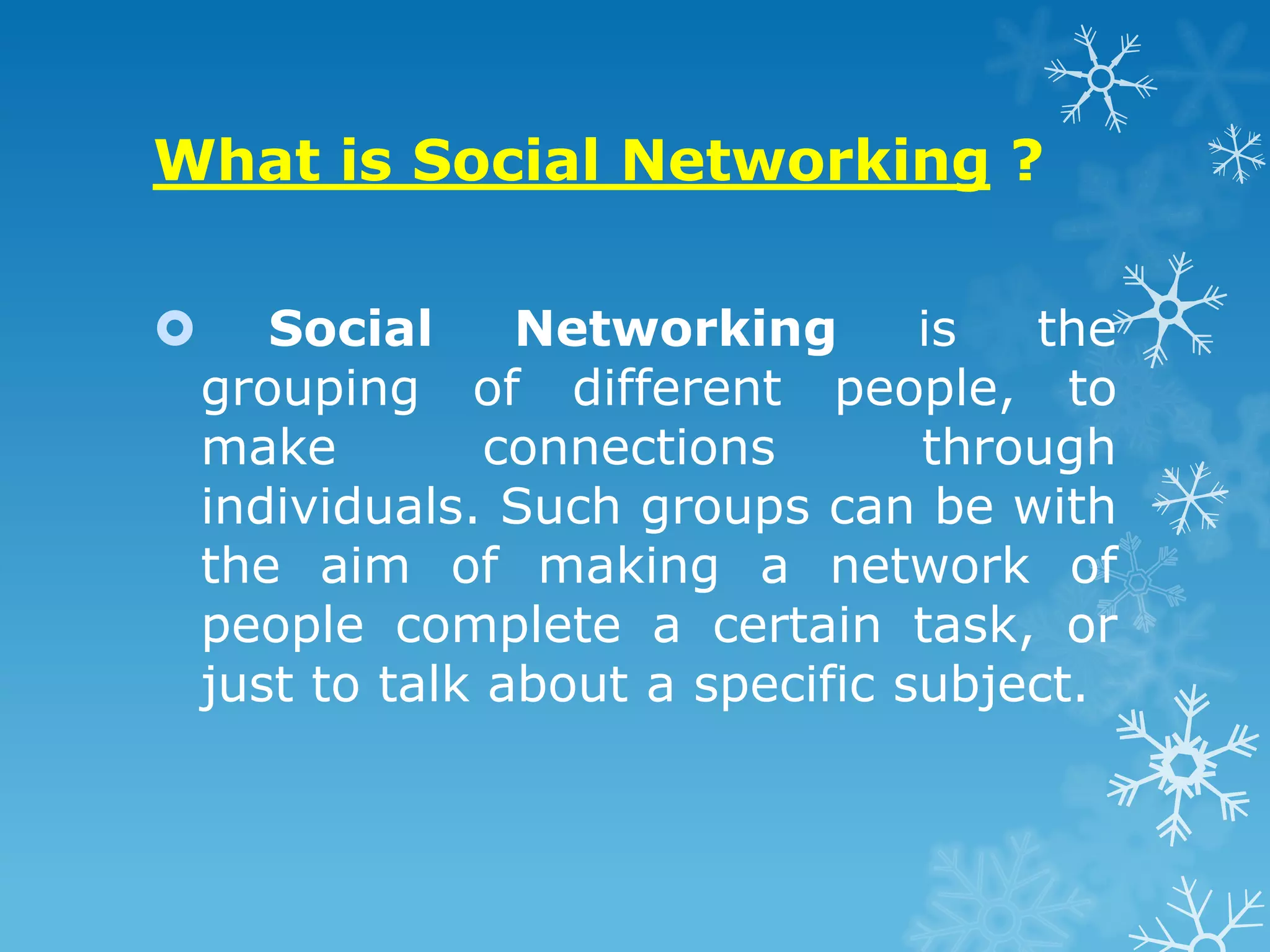 What is Social Networking ?

Social Networking is the grouping of different people, to make connections through individuals. Such groups can be with the aim of making a network of people complete a certain task, or just to talk about a specific subject.